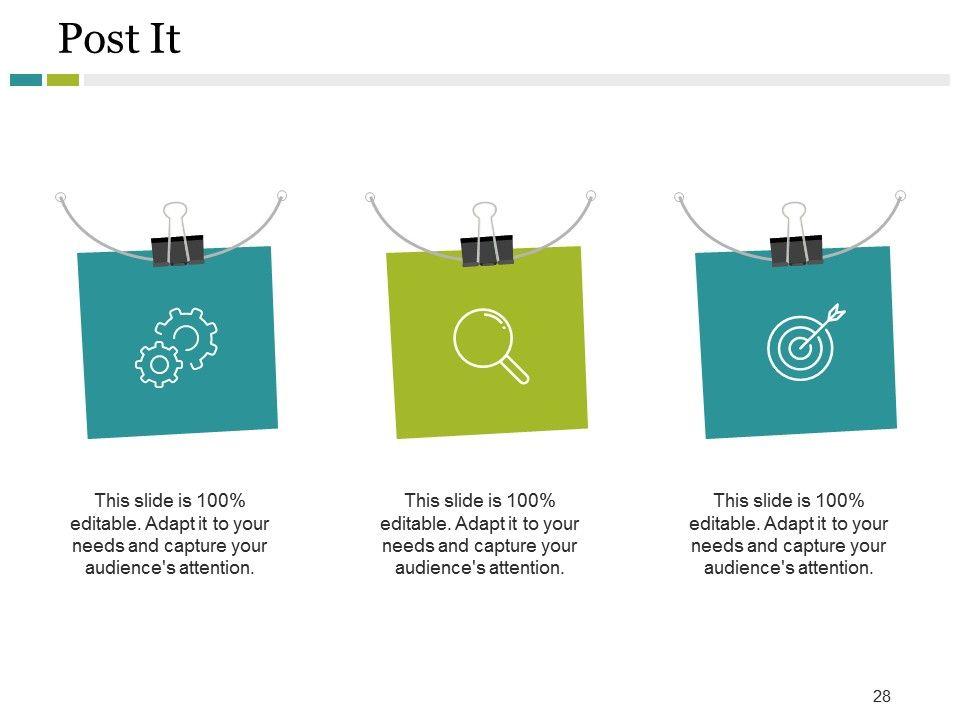 Post It

This slide is 100% editable. Adapt it to your needs and capture your audience's attention.

This slide is 100% editable. Adapt it to your needs and capture your audience's attention.

This slide is 100% editable. Adapt it to your needs and capture your audience's attention.

28